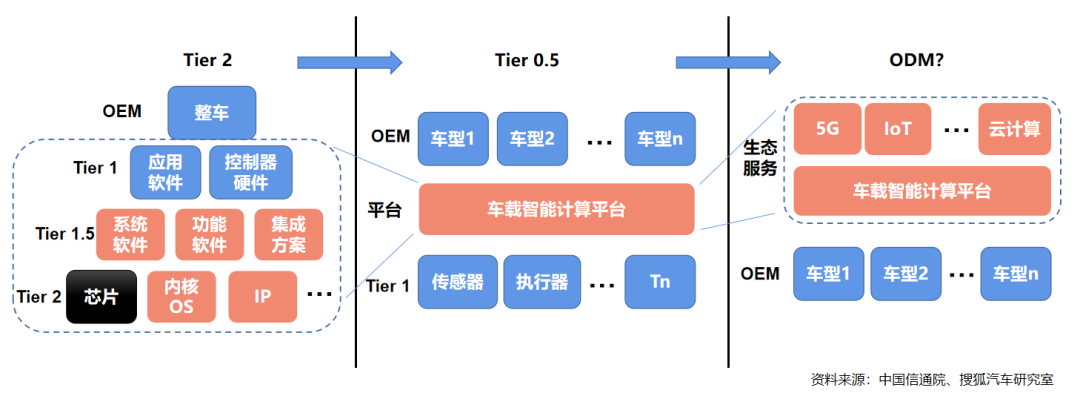 Tier 2

OEM 整车

Tier 1 应用软件 控制器硬件

Tier 1.5 系统软件 功能软件 集成方案

Tier 2 芯片 内核OS IP …

Tier 0.5

OEM 车型1 车型2 … 车型n

平台 车载智能计算平台

Tier 1 传感器 执行器 … Tn

ODM?

生态服务 5G IoT … 云计算

车载智能计算平台

OEM 车型1 车型2 … 车型n

资料来源：中国信通院、搜狐汽车研究室